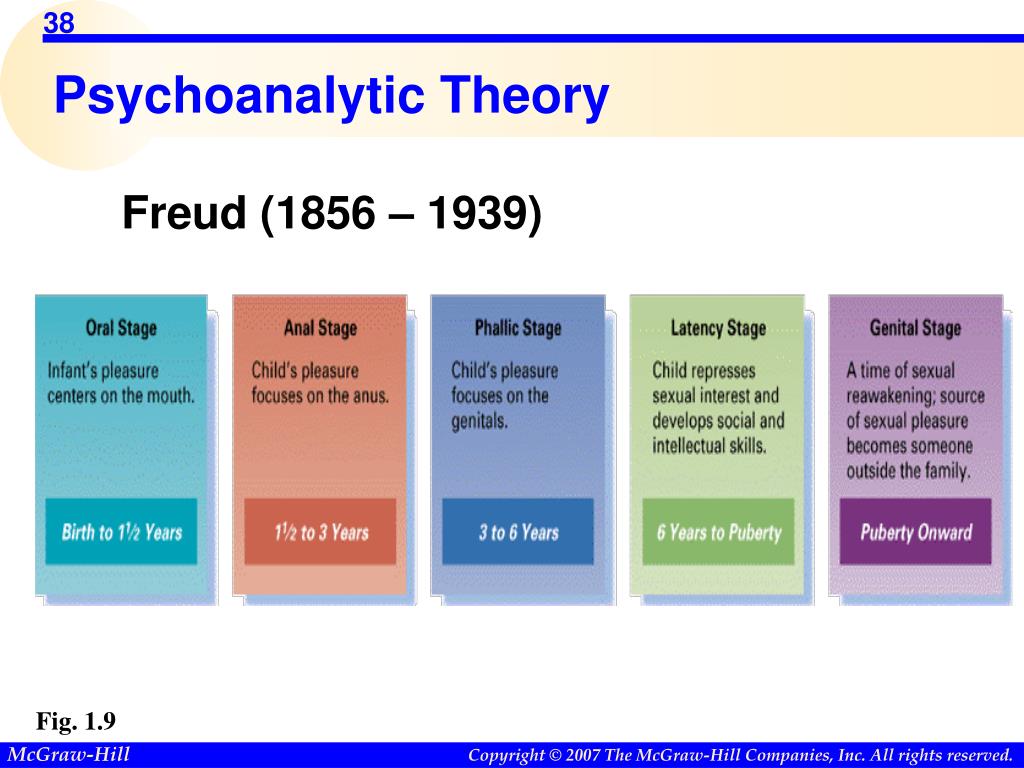 38

Psychoanalytic Theory

Freud (1856 – 1939)

Oral Stage
Infant's pleasure centers on the mouth.
Birth to 1½ Years

Anal Stage
Child's pleasure focuses on the anus.
1½ to 3 Years

Phallic Stage
Child's pleasure focuses on the genitals.
3 to 6 Years

Latency Stage
Child represses sexual interest and develops social and intellectual skills.
6 Years to Puberty

Genital Stage
A time of sexual reawakening; source of sexual pleasure becomes someone outside the family.
Puberty Onward

Fig. 1.9

McGraw-Hill

Copyright © 2007 The McGraw-Hill Companies, Inc. All rights reserved.